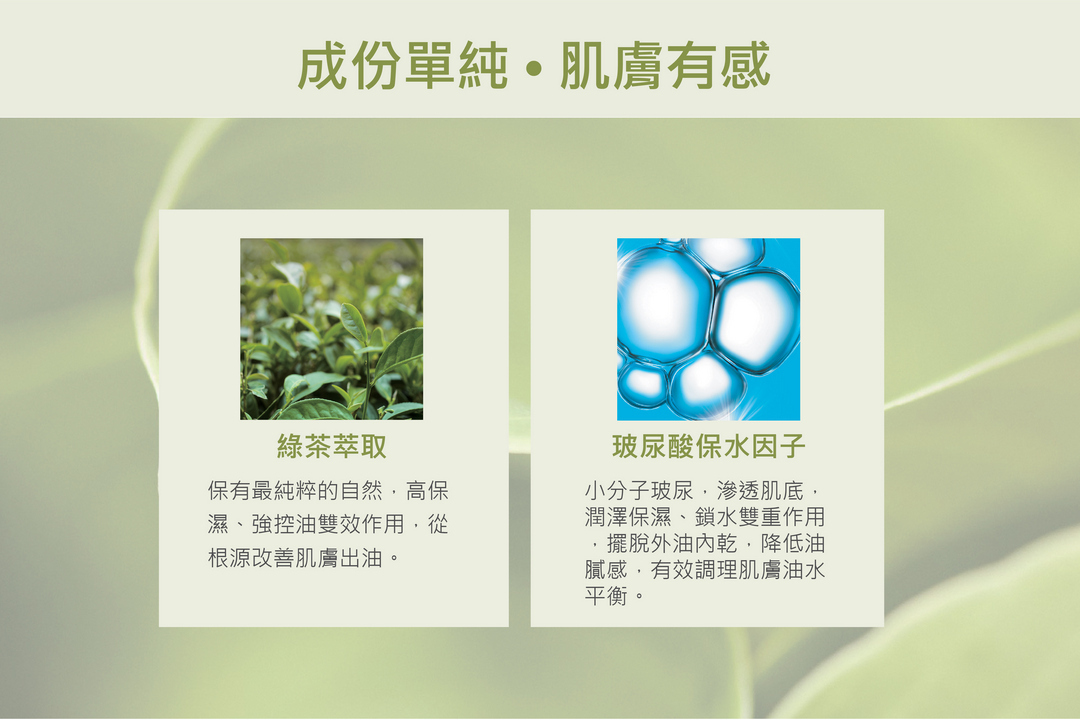 成份單純 • 肌膚有感

綠茶萃取

保有最純粹的自然，高保濕、強控油雙效作用，從根源改善肌膚出油。

玻尿酸保水因子

小分子玻尿，滲透肌底，潤澤保濕、鎖水雙重作用，擺脫外油內乾，降低油膩感，有效調理肌膚油水平衡。